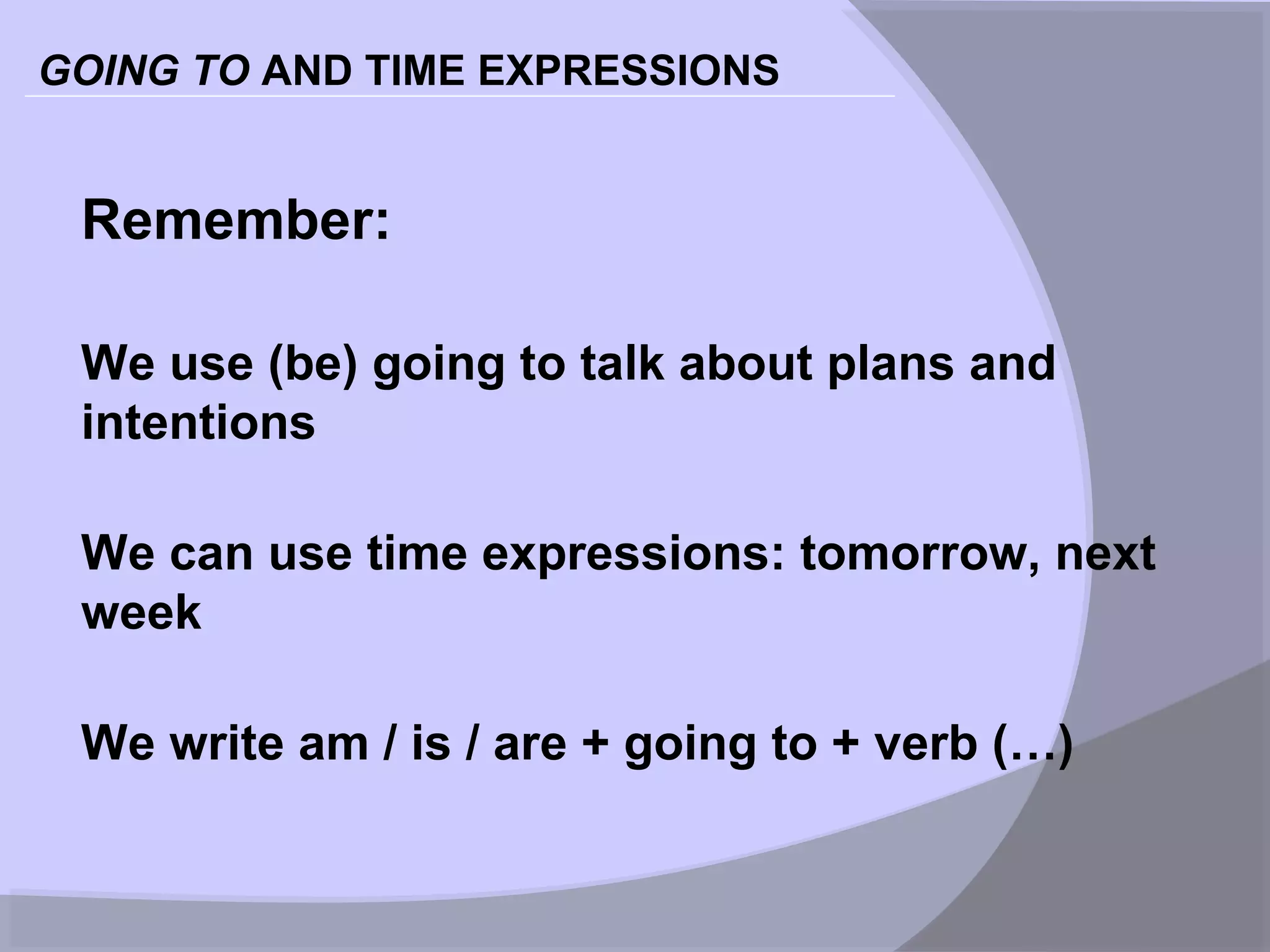 GOING TO AND TIME EXPRESSIONS

Remember:

We use (be) going to talk about plans and intentions

We can use time expressions: tomorrow, next week

We write am / is / are + going to + verb (…)